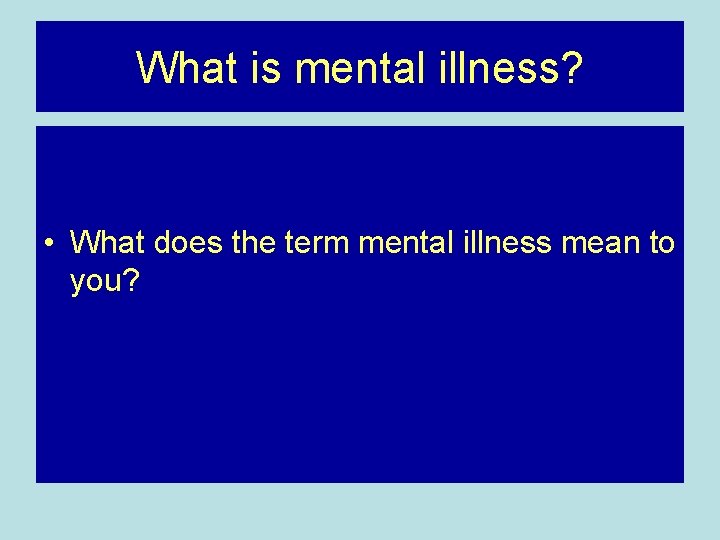 What is mental illness?

• What does the term mental illness mean to you?